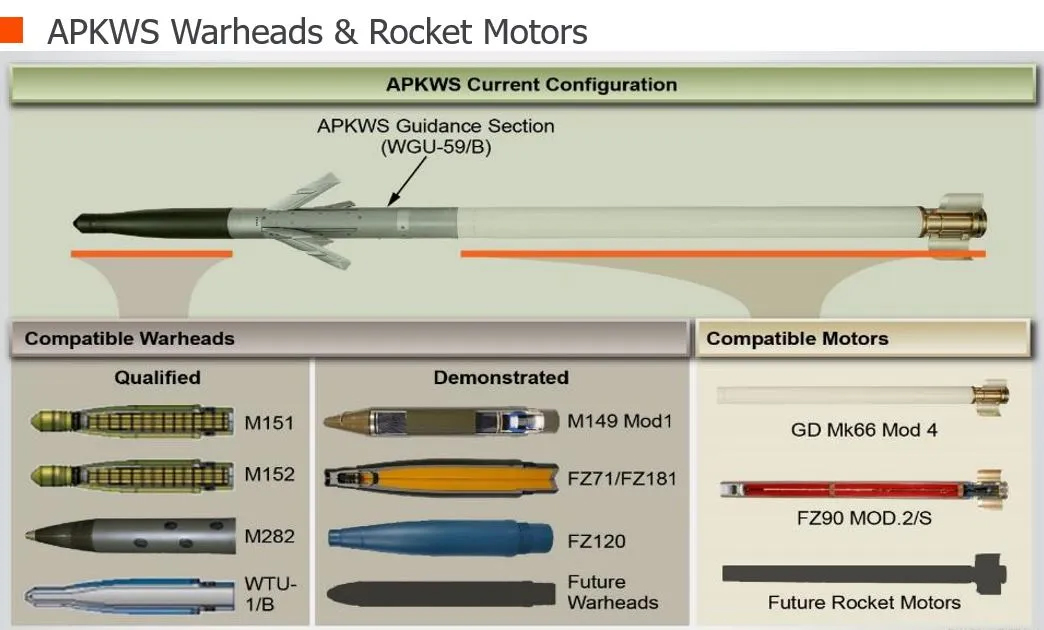 APKWS Warheads & Rocket Motors

APKWS Current Configuration

APKWS Guidance Section (WGU-59/B)

Compatible Warheads

Qualified

M151

M152

M282

WTU-1/B

Demonstrated

M149 Mod1

FZ71/FZ181

FZ120

Future Warheads

Compatible Motors

GD Mk66 Mod 4

FZ90 MOD.2/S

Future Rocket Motors